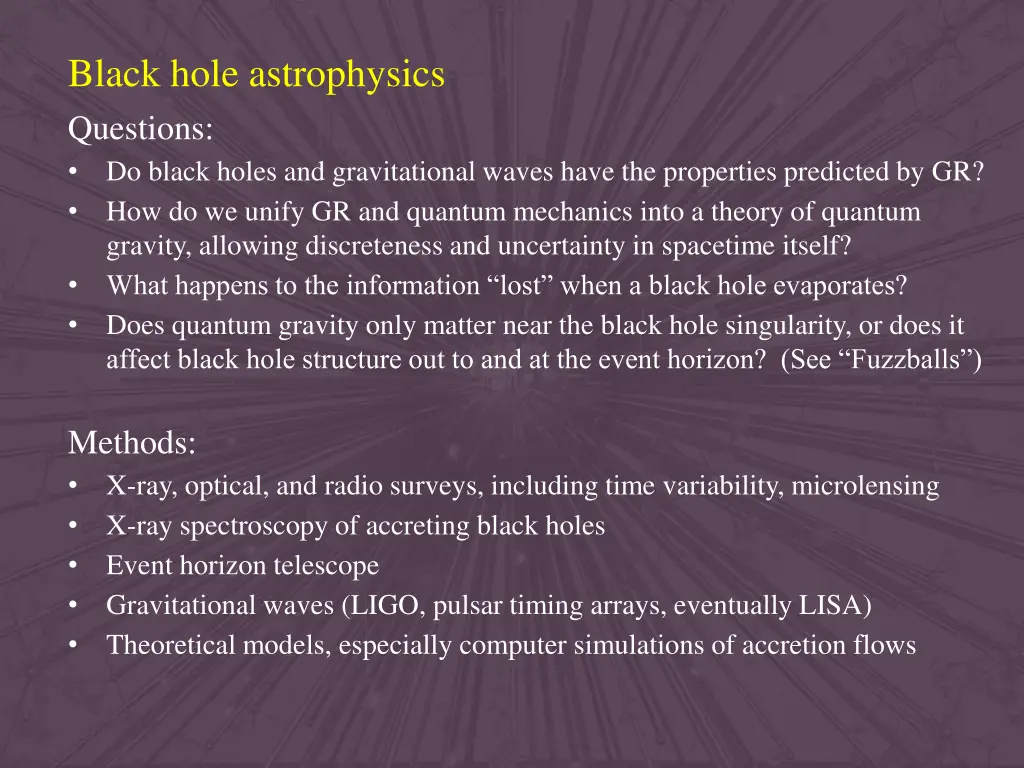 Black hole astrophysics

Questions:
• Do black holes and gravitational waves have the properties predicted by GR?
• How do we unify GR and quantum mechanics into a theory of quantum gravity, allowing discreteness and uncertainty in spacetime itself?
• What happens to the information “lost” when a black hole evaporates?
• Does quantum gravity only matter near the black hole singularity, or does it affect black hole structure out to and at the event horizon? (See “Fuzzballs”)

Methods:
• X-ray, optical, and radio surveys, including time variability, microlensing
• X-ray spectroscopy of accreting black holes
• Event horizon telescope
• Gravitational waves (LIGO, pulsar timing arrays, eventually LISA)
• Theoretical models, especially computer simulations of accretion flows